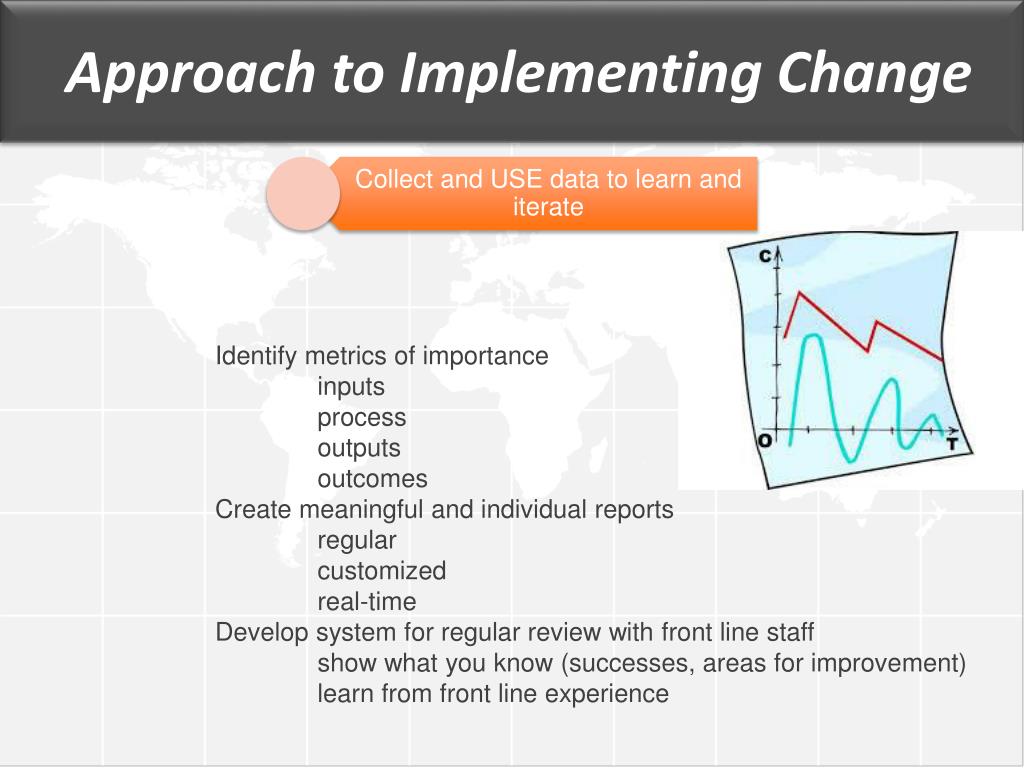 Approach to Implementing Change

Collect and USE data to learn and iterate

C

O

T

Identify metrics of importance
inputs
process
outputs
outcomes
Create meaningful and individual reports
regular
customized
real-time
Develop system for regular review with front line staff
show what you know (successes, areas for improvement)
learn from front line experience